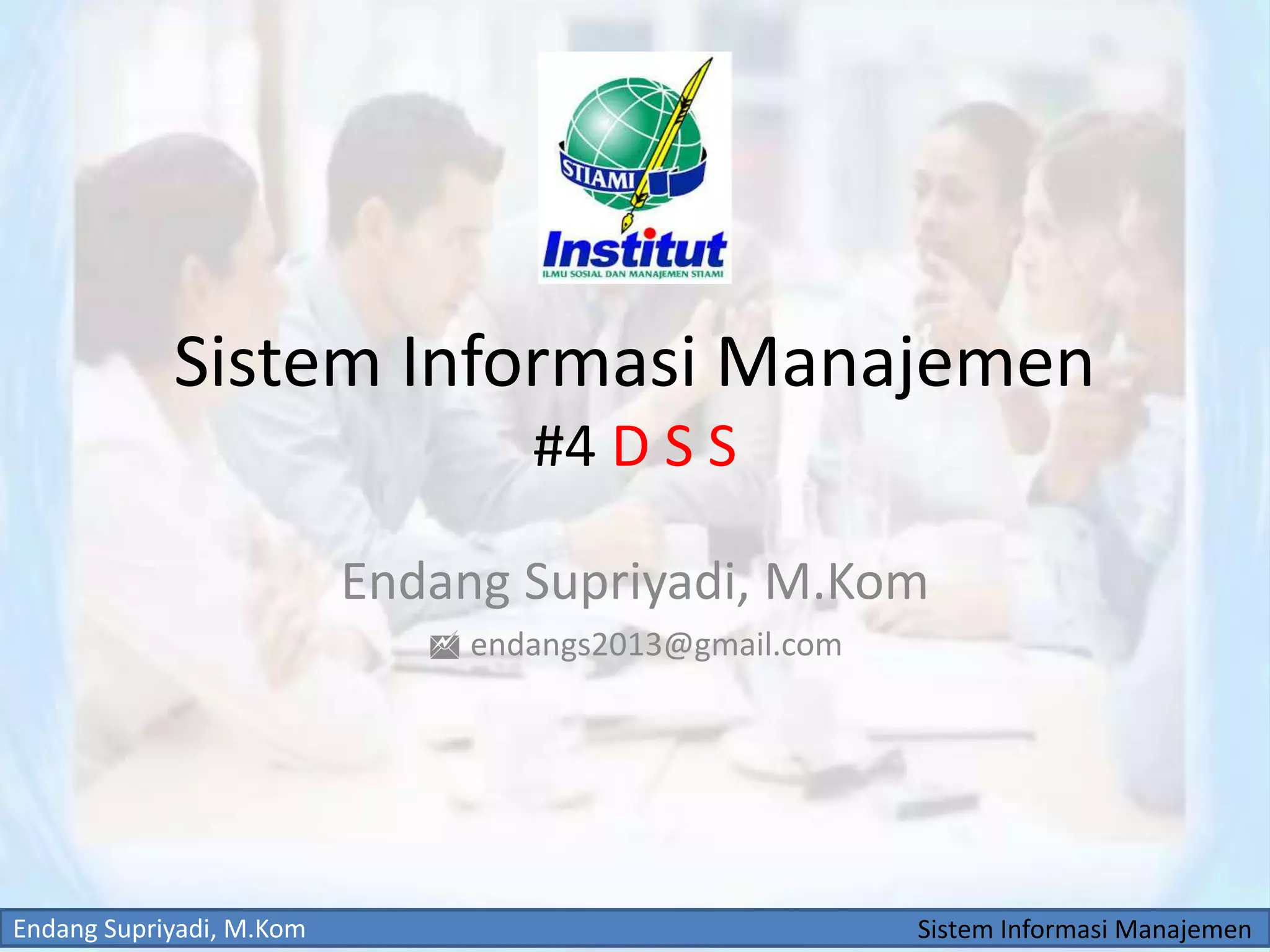 STIAMI
Institut
ILMU SOSIAL DAN MANAJEMEN STIAMI

Sistem Informasi Manajemen
#4 D S S

Endang Supriyadi, M.Kom
endangs2013@gmail.com

Endang Supriyadi, M.Kom
Sistem Informasi Manajemen